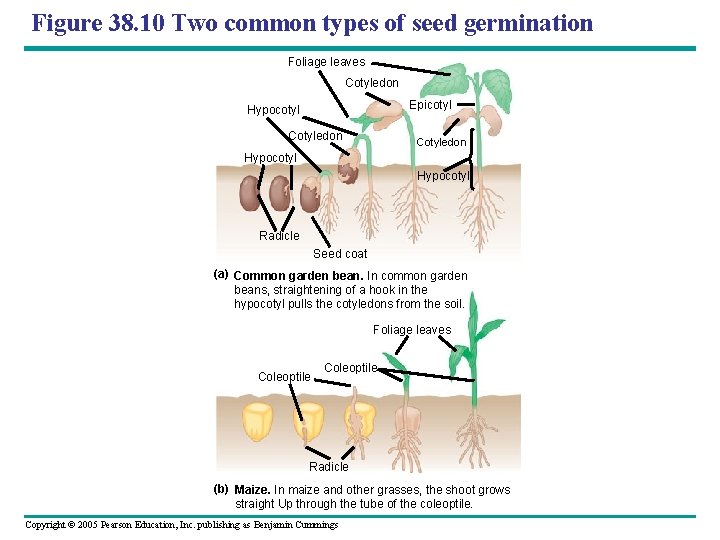 Figure 38.10 Two common types of seed germination

Foliage leaves

Cotyledon

Epicotyl

Hypocotyl

Cotyledon

Cotyledon

Hypocotyl

Hypocotyl

Radicle

Seed coat

(a) Common garden bean. In common garden beans, straightening of a hook in the hypocotyl pulls the cotyledons from the soil.

Foliage leaves

Coleoptile

Coleoptile

Radicle

(b) Maize. In maize and other grasses, the shoot grows straight Up through the tube of the coleoptile.

Copyright © 2005 Pearson Education, Inc. publishing as Benjamin Cummings